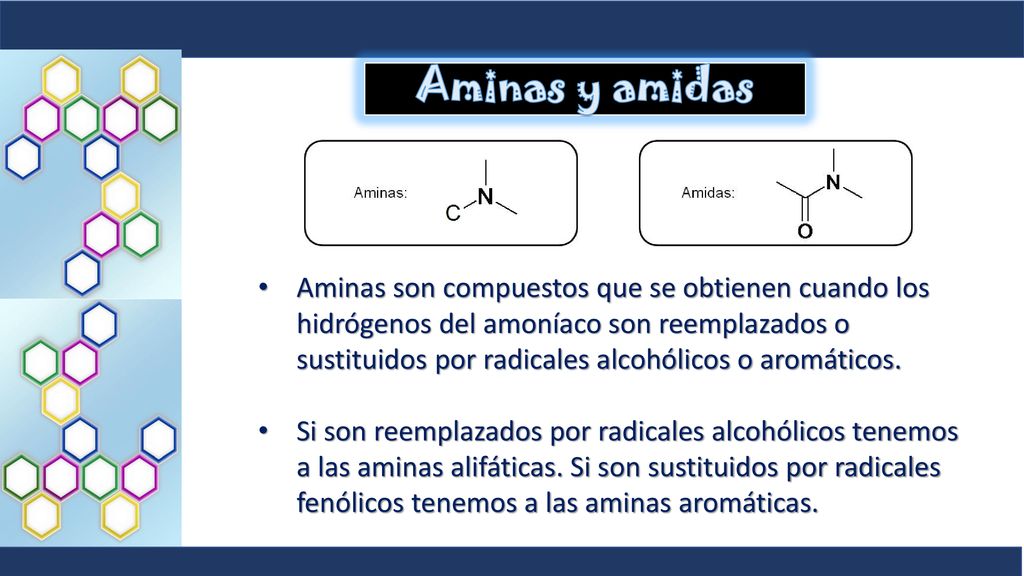 Aminas y amidas

Aminas: C N

Amidas: N O

• Aminas son compuestos que se obtienen cuando los hidrógenos del amoníaco son reemplazados o sustituidos por radicales alcohólicos o aromáticos.

• Si son reemplazados por radicales alcohólicos tenemos a las aminas alifáticas. Si son sustituidos por radicales fenólicos tenemos a las aminas aromáticas.